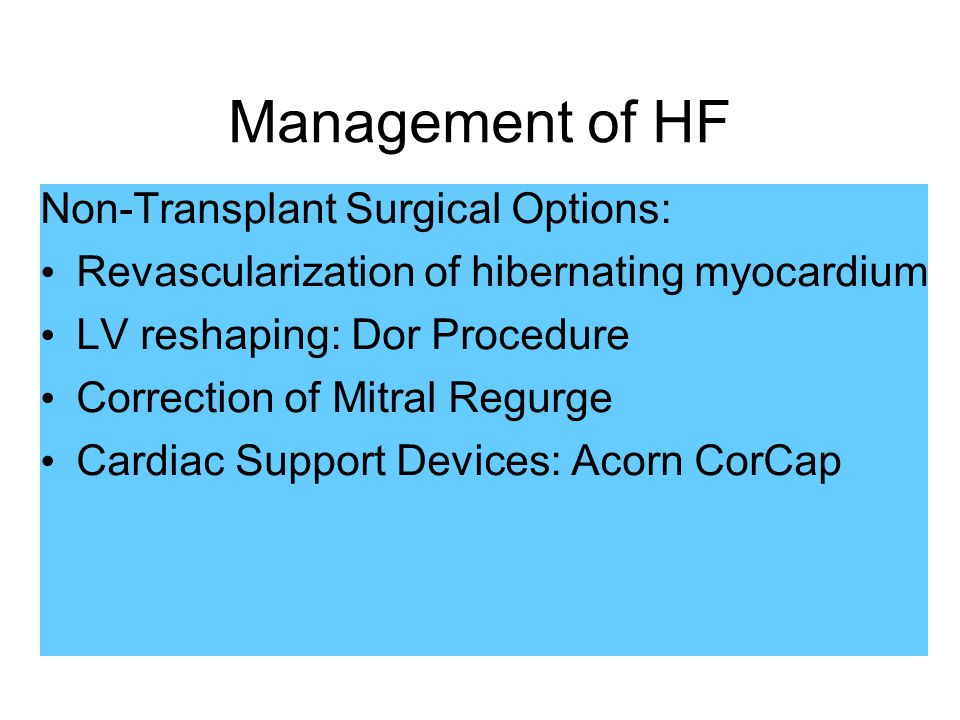 Management of HF

Non-Transplant Surgical Options:

• Revascularization of hibernating myocardium
• LV reshaping: Dor Procedure
• Correction of Mitral Regurge
• Cardiac Support Devices: Acorn CorCap